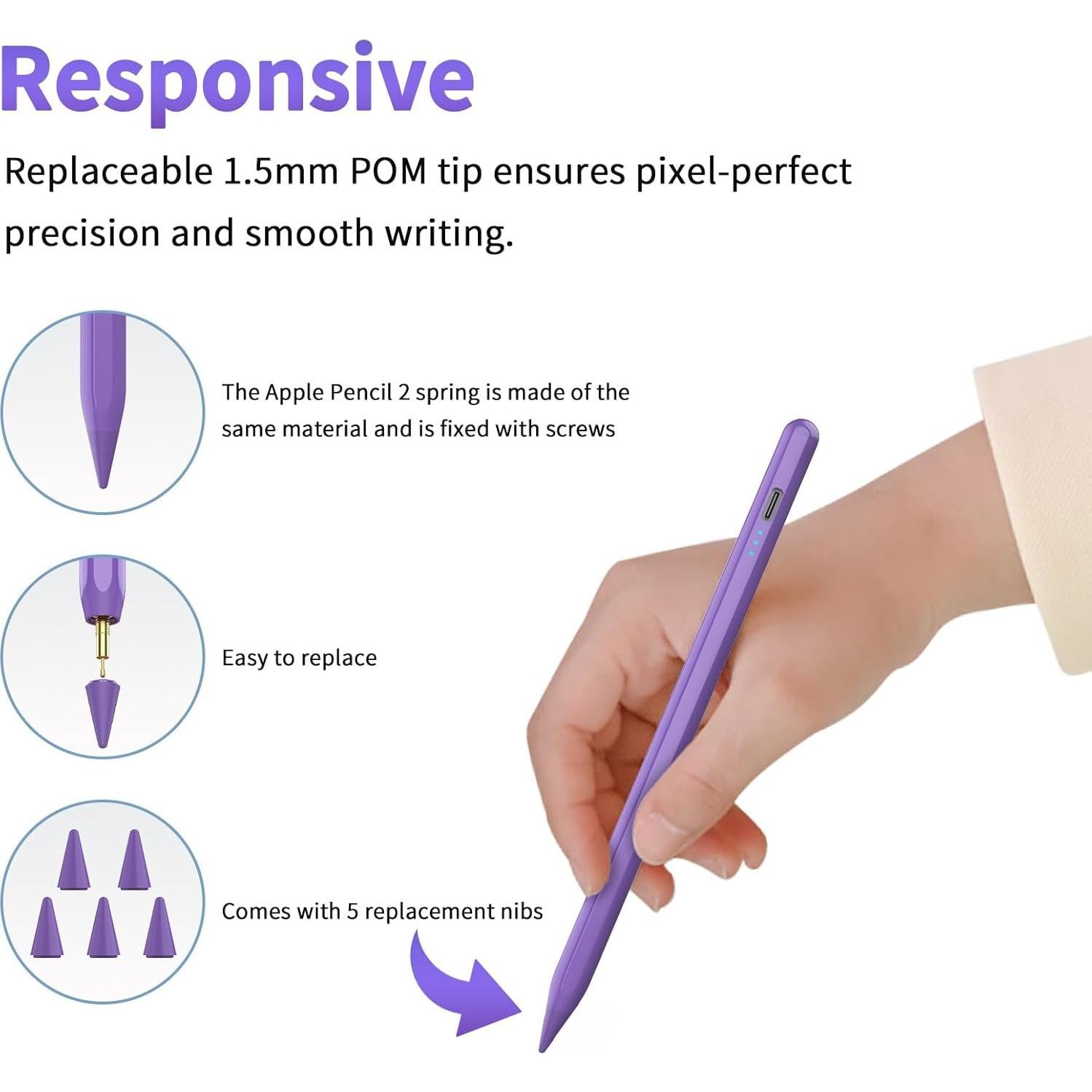 Responsive

Replaceable 1.5mm POM tip ensures pixel-perfect precision and smooth writing.

The Apple Pencil 2 spring is made of the same material and is fixed with screws

Easy to replace

Comes with 5 replacement nibs